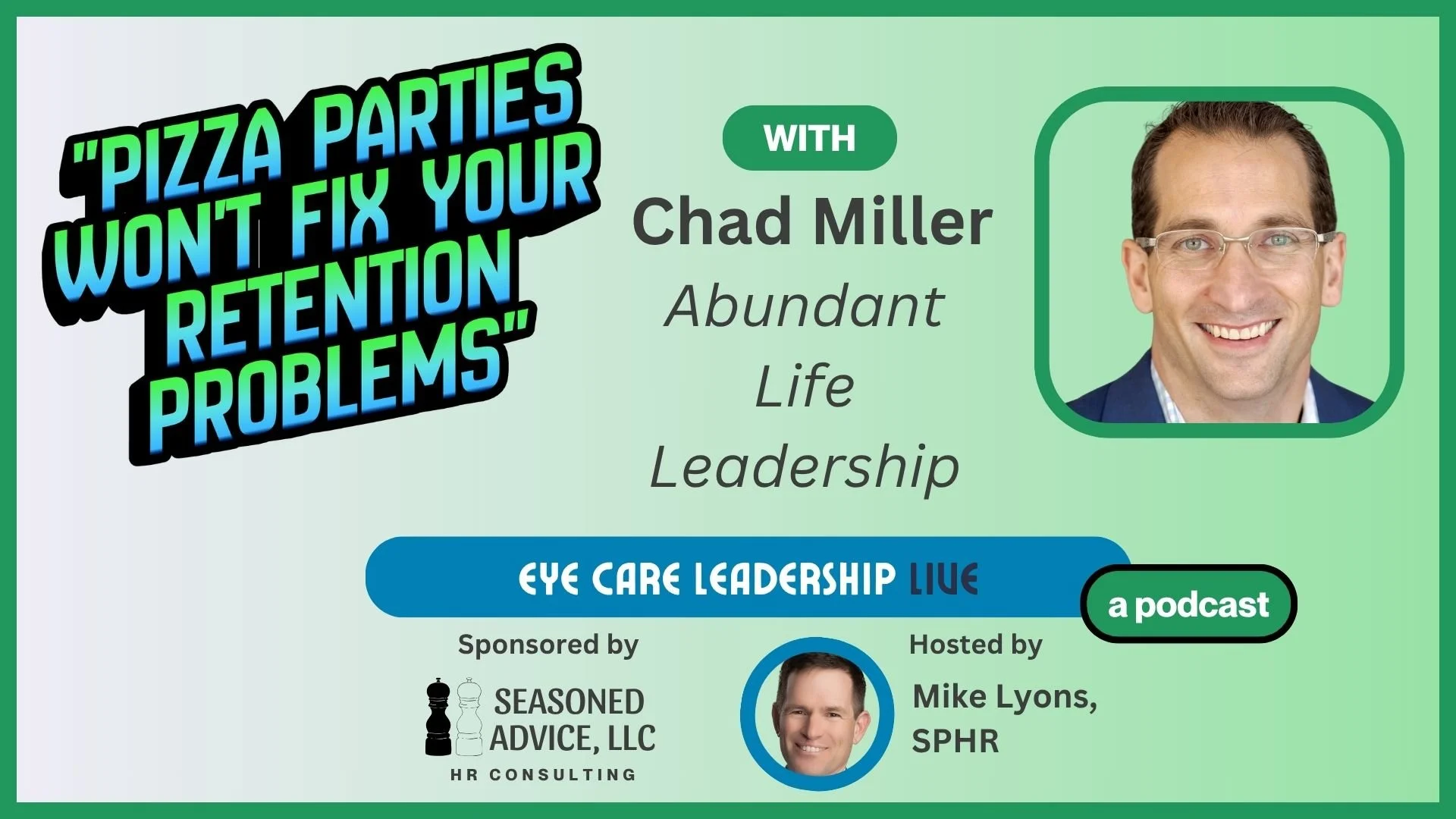 "PIZZA PARTIES WON'T FIX YOUR RETENTION PROBLEMS"

WITH

Chad Miller

Abundant Life Leadership

EYE CARE LEADERSHIP LIVE

a podcast

Sponsored by

SEASONED ADVICE, LLC
HR CONSULTING

Hosted by

Mike Lyons, SPHR